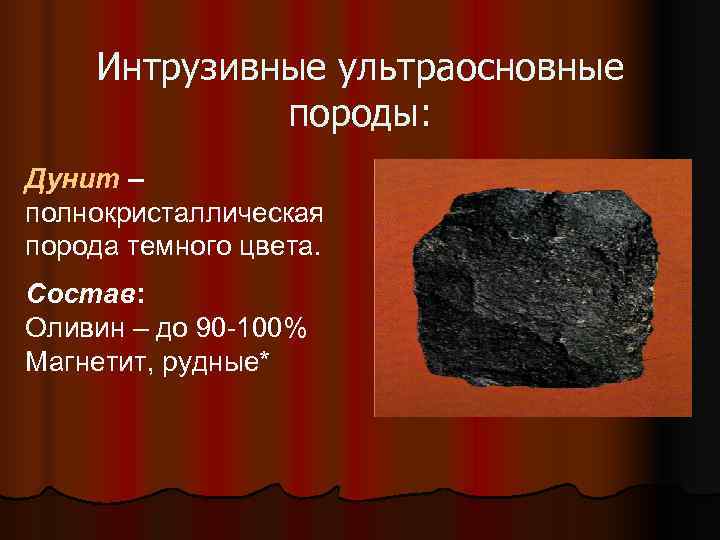 Интрузивные ультраосновные породы:

Дунит – полнокристаллическая порода темного цвета.

Состав:
Оливин – до 90-100%
Магнетит, рудные*